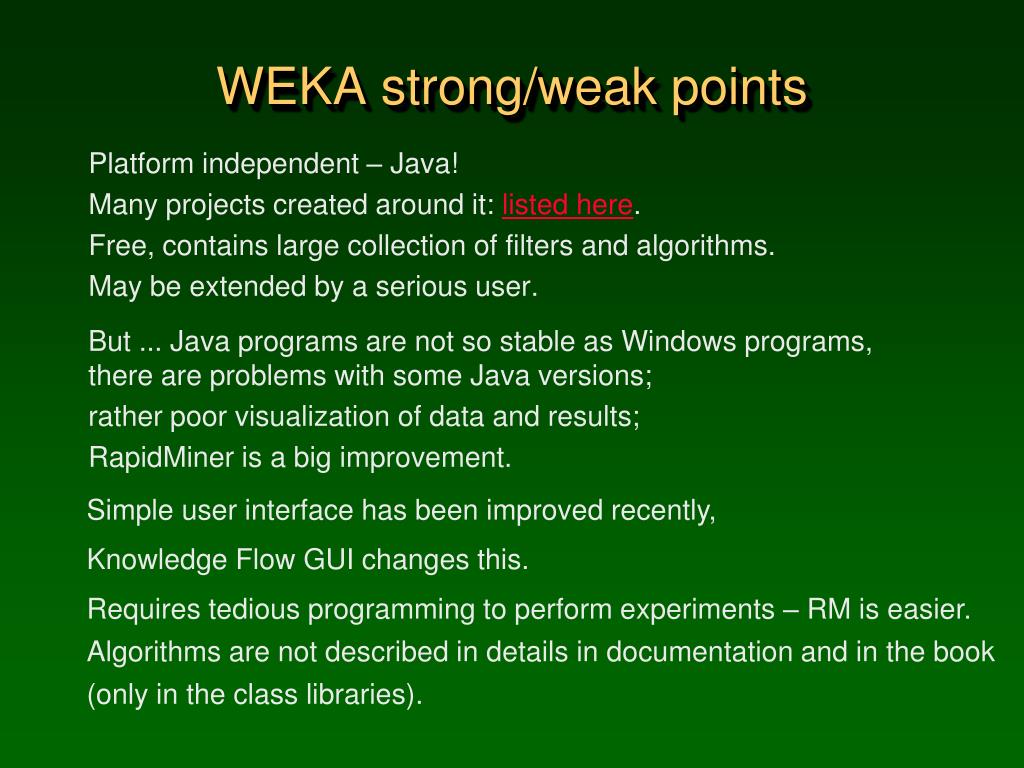 WEKA strong/weak points

Platform independent – Java!

Many projects created around it: listed here.

Free, contains large collection of filters and algorithms.

May be extended by a serious user.

But ... Java programs are not so stable as Windows programs, there are problems with some Java versions;

rather poor visualization of data and results;

RapidMiner is a big improvement.

Simple user interface has been improved recently,

Knowledge Flow GUI changes this.

Requires tedious programming to perform experiments – RM is easier.

Algorithms are not described in details in documentation and in the book (only in the class libraries).